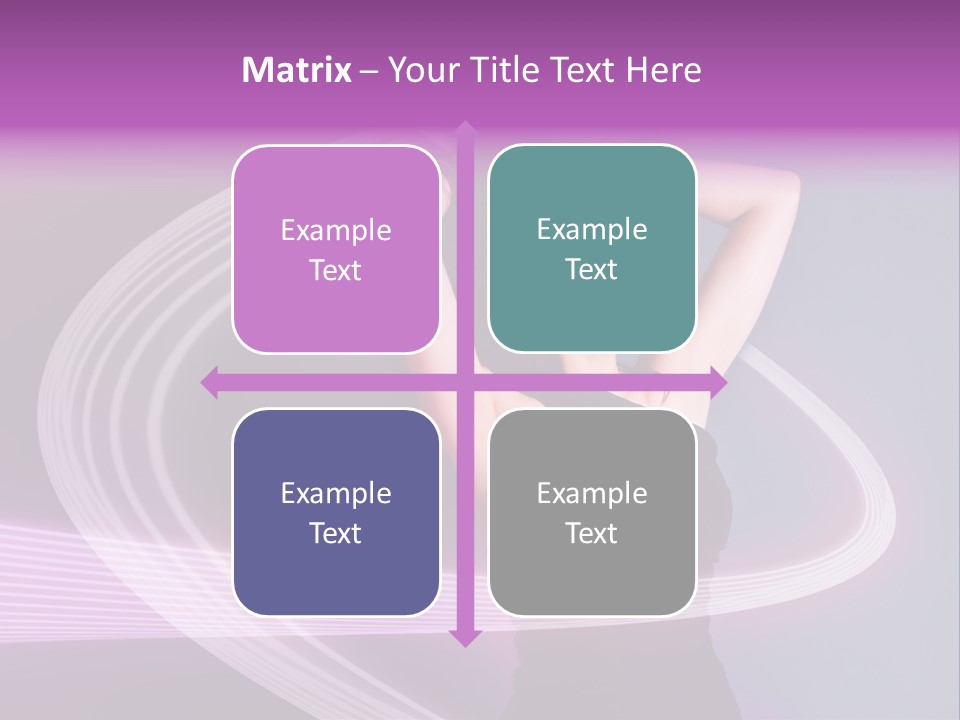 Matrix – Your Title Text Here

Example Text

Example Text

Example Text

Example Text